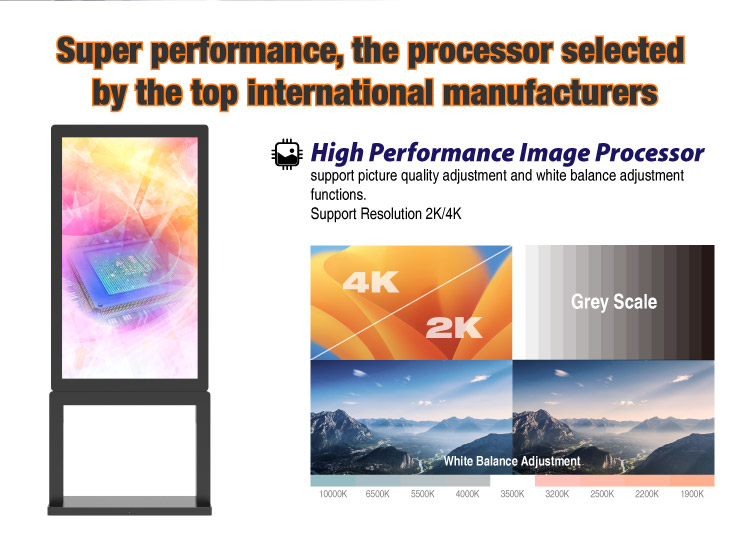 Super performance, the processor selected by the top international manufacturers

High Performance Image Processor
support picture quality adjustment and white balance adjustment functions.
Support Resolution 2K/4K

4K
2K
Grey Scale
White Balance Adjustment

10000K 6500K 5500K 4000K 3500K 3200K 2500K 2200K 1900K